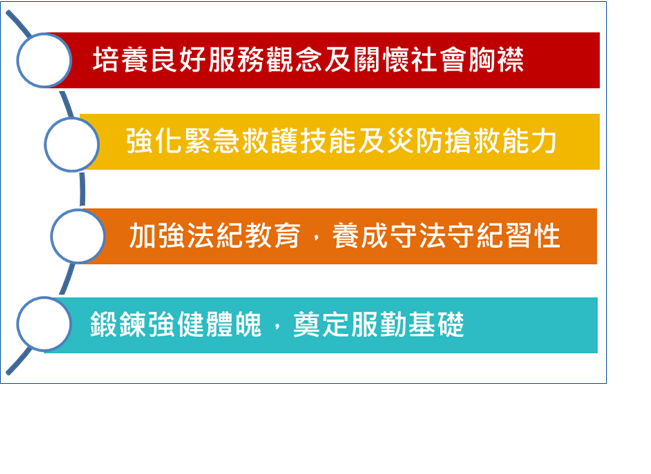 培養良好服務觀念及關懷社會胸襟

強化緊急救護技能及災防搶救能力

加強法紀教育，養成守法守紀習性

鍛鍊強健體魄，奠定服勤基礎